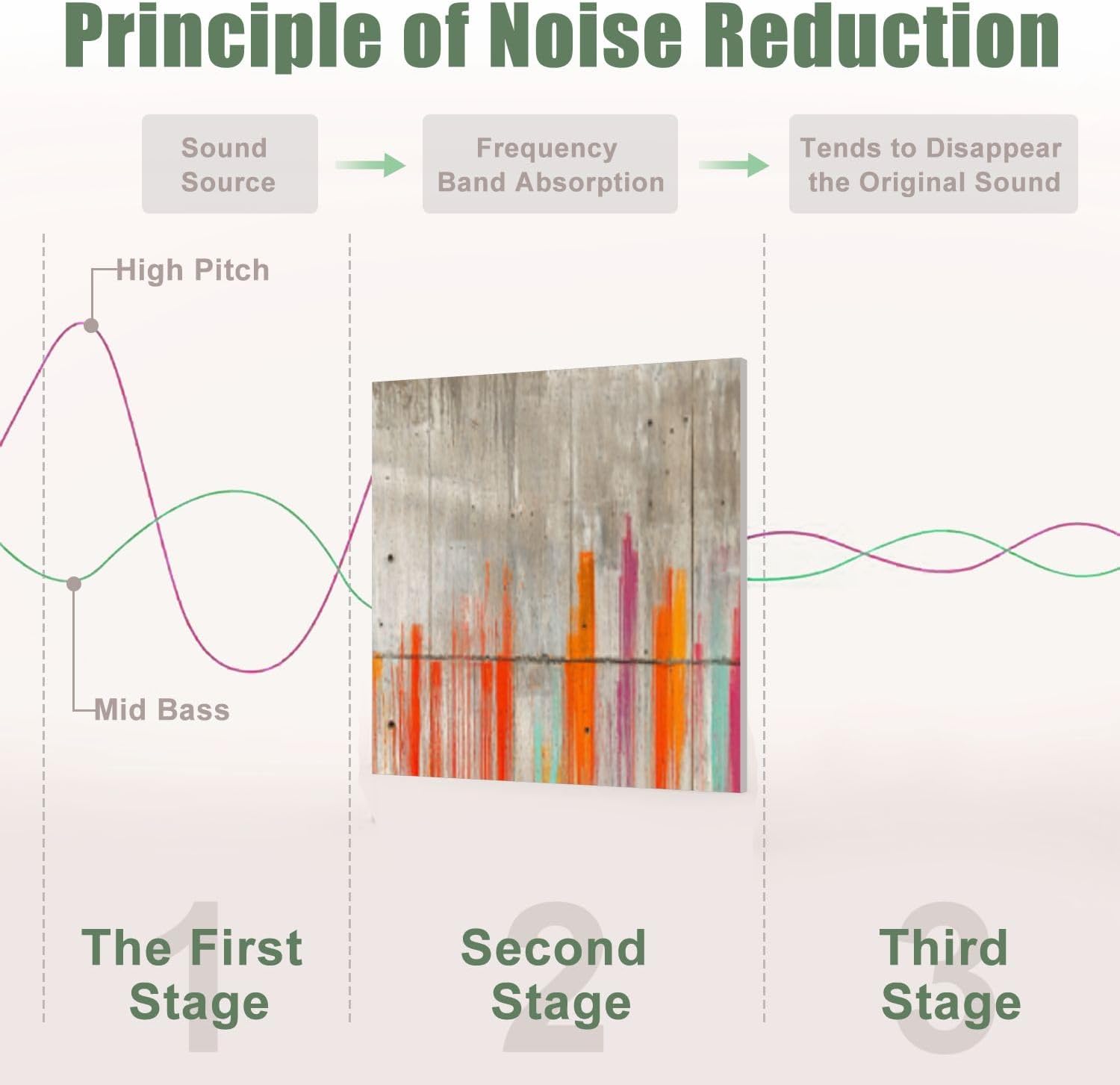 Principle of Noise Reduction

Sound Source

Frequency Band Absorption

Tends to Disappear the Original Sound

High Pitch

Mid Bass

1
The First Stage

2
Second Stage

3
Third Stage